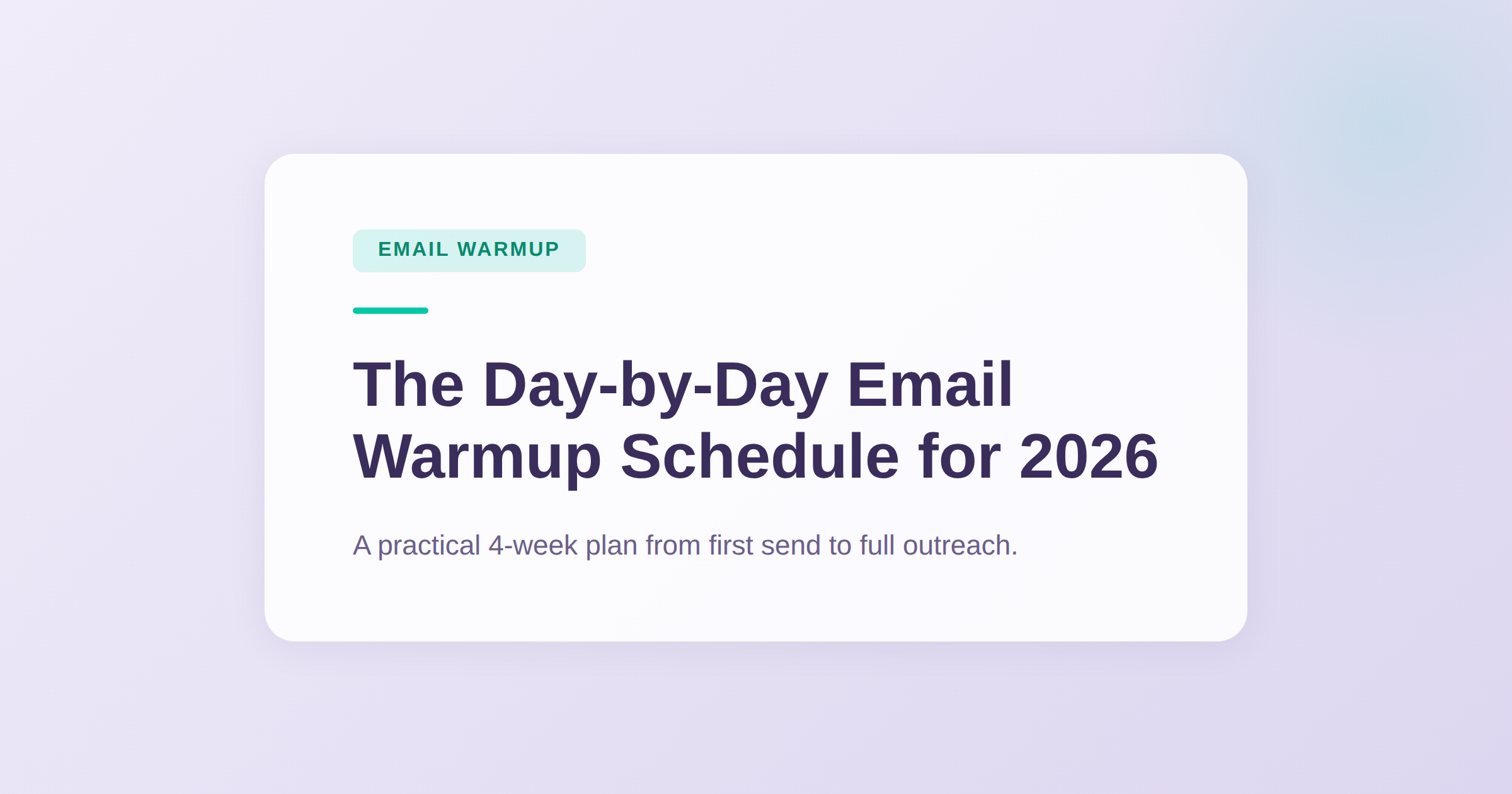 EMAIL WARMUP

The Day-by-Day Email Warmup Schedule for 2026

A practical 4-week plan from first send to full outreach.